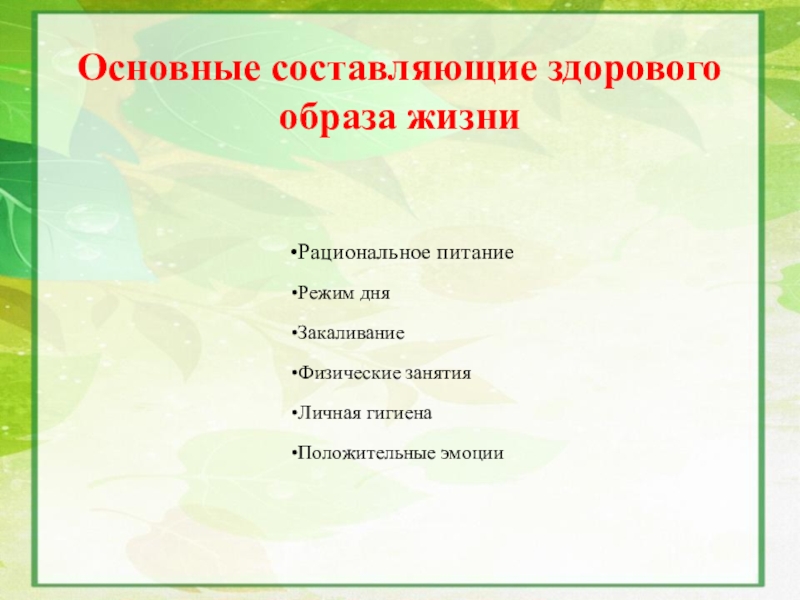 Основные составляющие здорового образа жизни

•Рациональное питание

•Режим дня

•Закаливание

•Физические занятия

•Личная гигиена

•Положительные эмоции